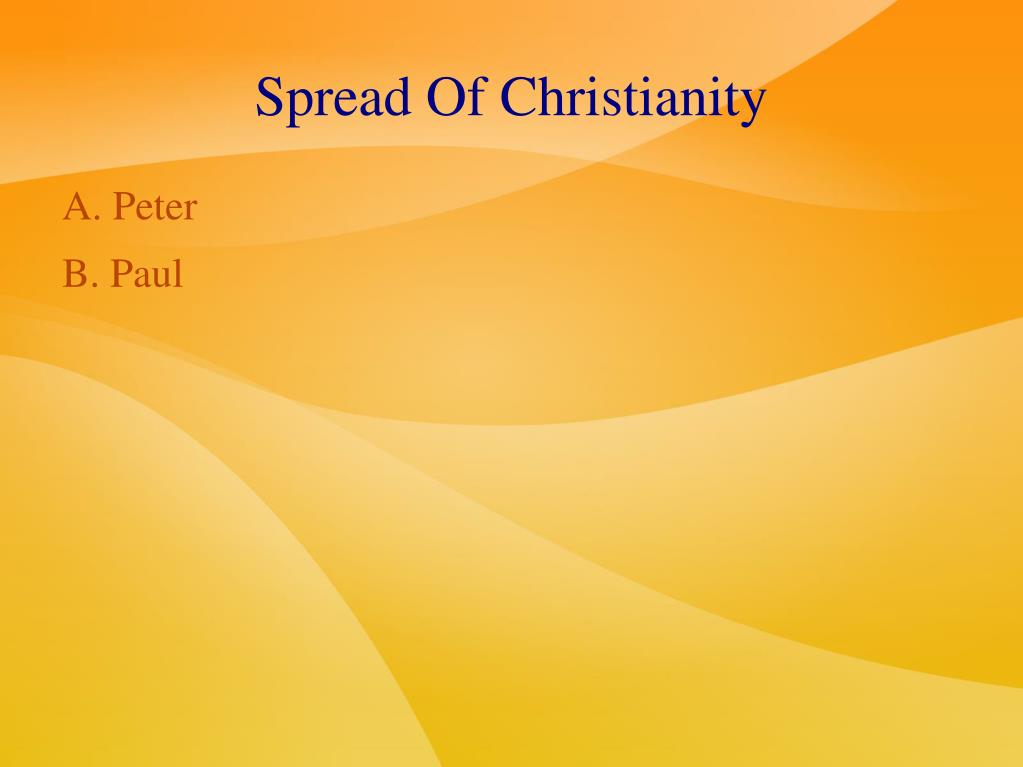 Spread Of Christianity

A. Peter

B. Paul